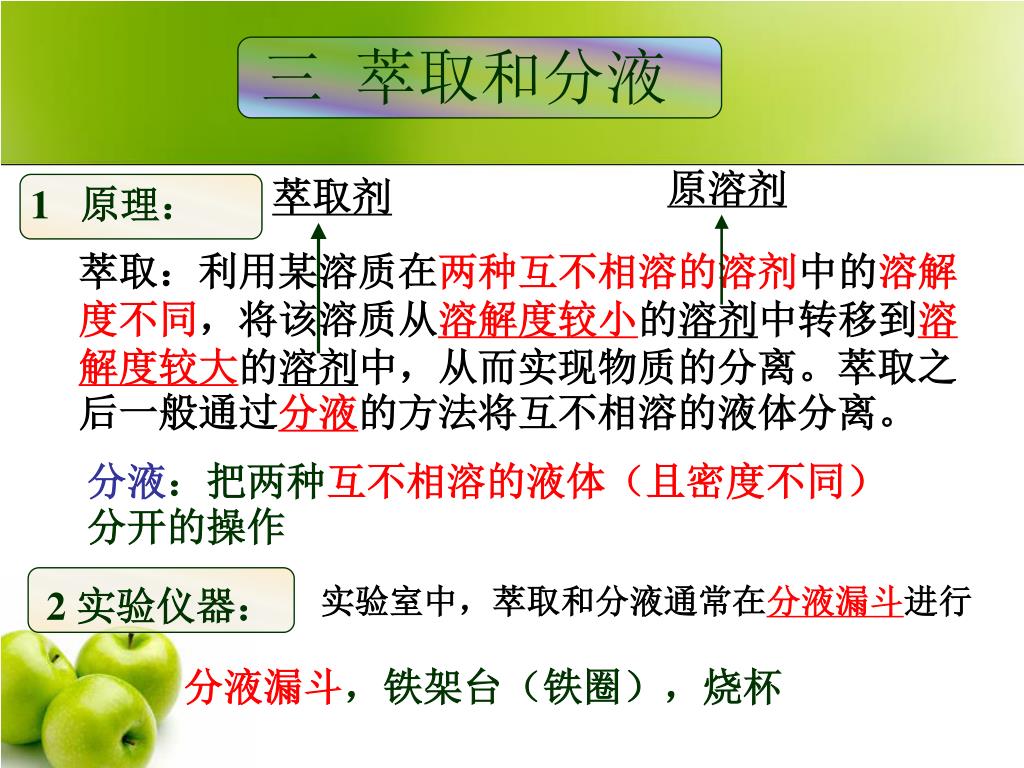 三 萃取和分液

1 原理：

萃取剂

原溶剂

萃取：利用某溶质在两种互不相溶的溶剂中的溶解度不同，将该溶质从溶解度较小的溶剂中转移到溶解度较大的溶剂中，从而实现物质的分离。萃取之后一般通过分液的方法将互不相溶的液体分离。

分液：把两种互不相溶的液体（且密度不同）分开的操作

2 实验仪器：

实验室中，萃取和分液通常在分液漏斗进行

分液漏斗，铁架台（铁圈），烧杯